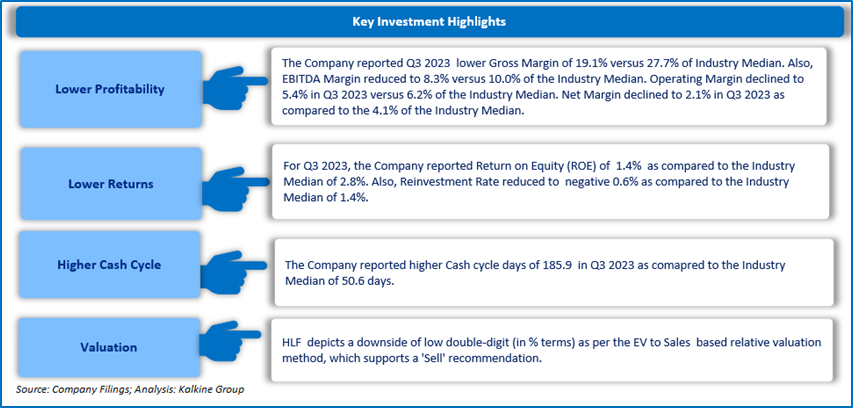 Key Investment Highlights

Lower Profitability

The Company reported Q3 2023 lower Gross Margin of 19.1% versus 27.7% of Industry Median. Also, EBITDA Margin reduced to 8.3% versus 10.0% of the Industry Median. Operating Margin declined to 5.4% in Q3 2023 versus 6.2% of the Industry Median. Net Margin declined to 2.1% in Q3 2023 as compared to the 4.1% of the Industry Median.

Lower Returns

For Q3 2023, the Company reported Return on Equity (ROE) of 1.4% as compared to the Industry Median of 2.8%. Also, Reinvestment Rate reduced to negative 0.6% as compared to the Industry Median of 1.4%.

Higher Cash Cycle

The Company reported higher Cash cycle days of 185.9 in Q3 2023 as comapred to the Industry Median of 50.6 days.

Valuation

HLF depicts a downside of low double-digit (in % terms) as per the EV to Sales based relative valuation method, which supports a 'Sell' recommendation.

Source: Company Filings; Analysis: Kalkine Group